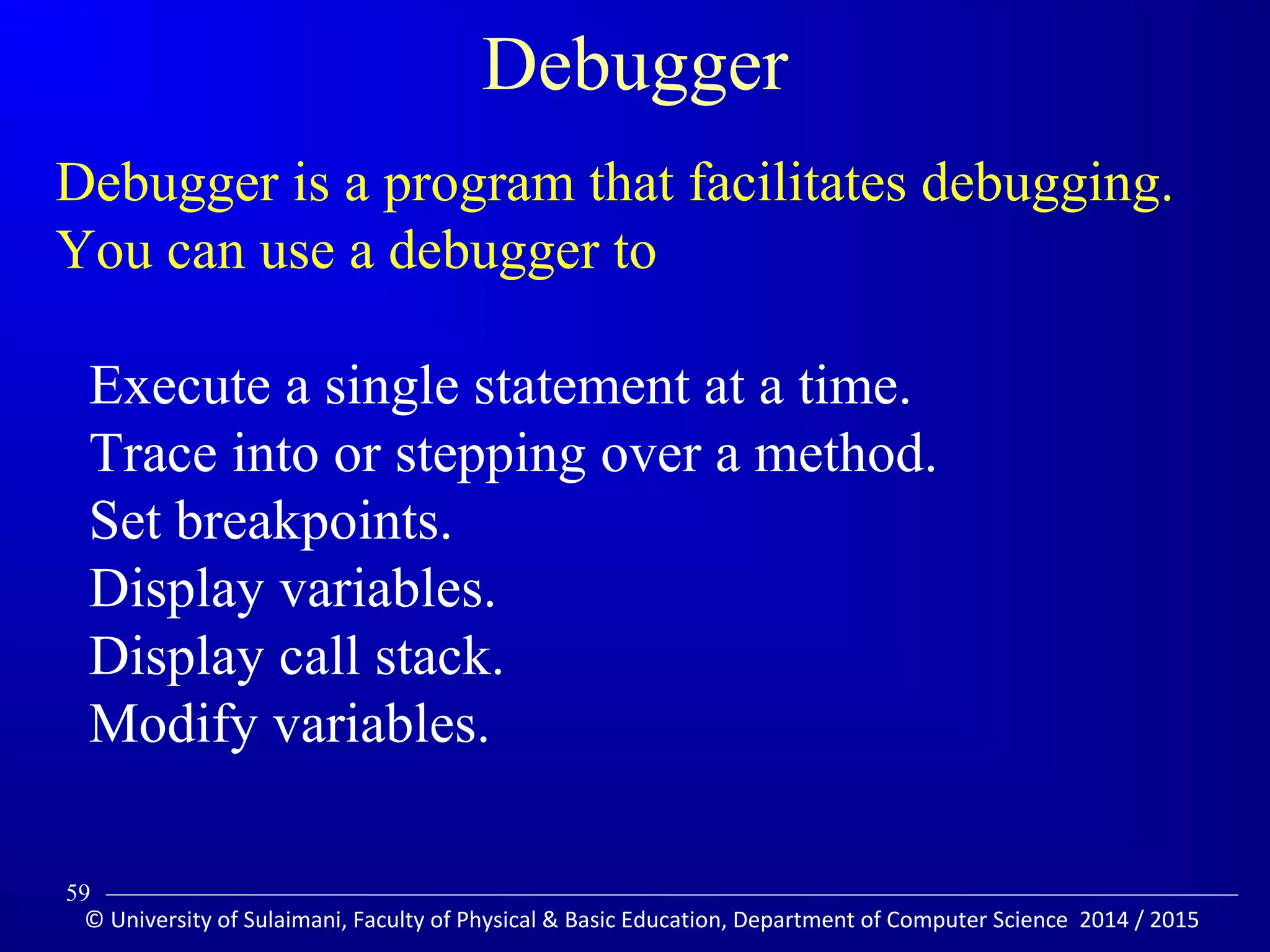 Debugger

Debugger is a program that facilitates debugging. You can use a debugger to

Execute a single statement at a time.
Trace into or stepping over a method.
Set breakpoints.
Display variables.
Display call stack.
Modify variables.

59

© University of Sulaimani, Faculty of Physical & Basic Education, Department of Computer Science 2014 / 2015